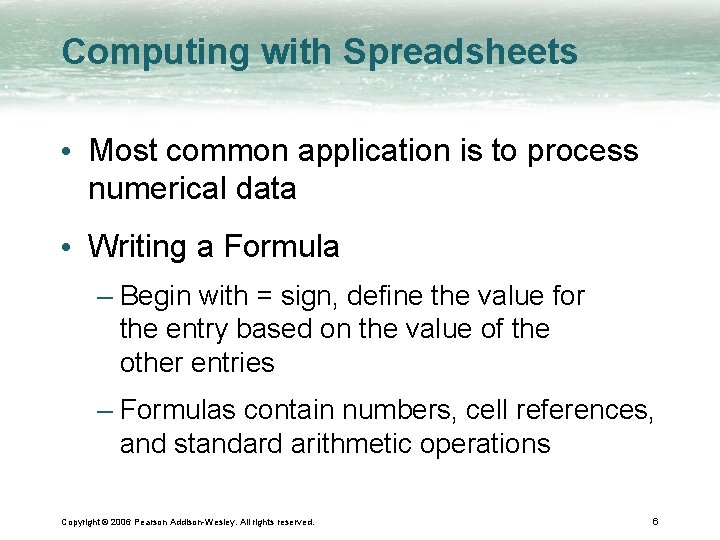 Computing with Spreadsheets

• Most common application is to process numerical data

• Writing a Formula

– Begin with = sign, define the value for the entry based on the value of the other entries

– Formulas contain numbers, cell references, and standard arithmetic operations

Copyright © 2006 Pearson Addison-Wesley. All rights reserved.

6